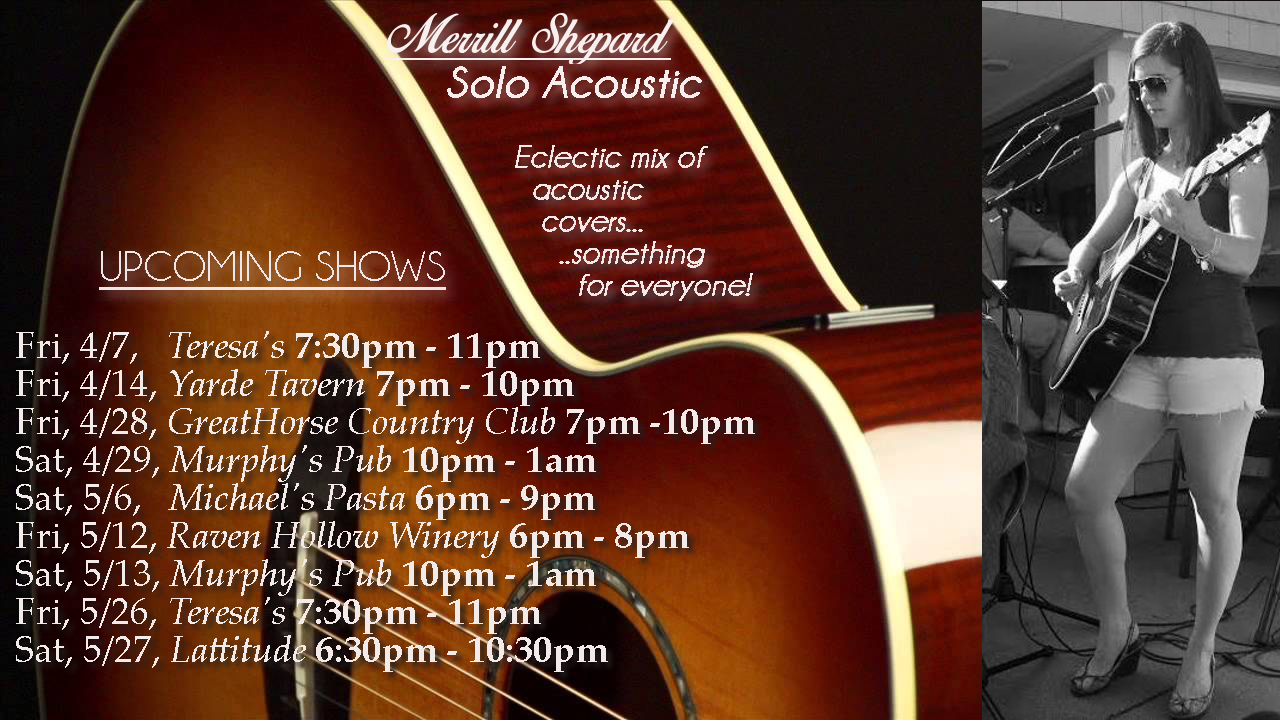 Merrill Shepard
Solo Acoustic

Eclectic mix of acoustic covers... ..something for everyone!

UPCOMING SHOWS

Fri, 4/7, Teresa's 7:30pm - 11pm
Fri, 4/14, Yarde Tavern 7pm - 10pm
Fri, 4/28, GreatHorse Country Club 7pm -10pm
Sat, 4/29, Murphy's Pub 10pm - 1am
Sat, 5/6, Michael's Pasta 6pm - 9pm
Fri, 5/12, Raven Hollow Winery 6pm - 8pm
Sat, 5/13, Murphy's Pub 10pm - 1am
Fri, 5/26, Teresa's 7:30pm - 11pm
Sat, 5/27, Lattitude 6:30pm - 10:30pm